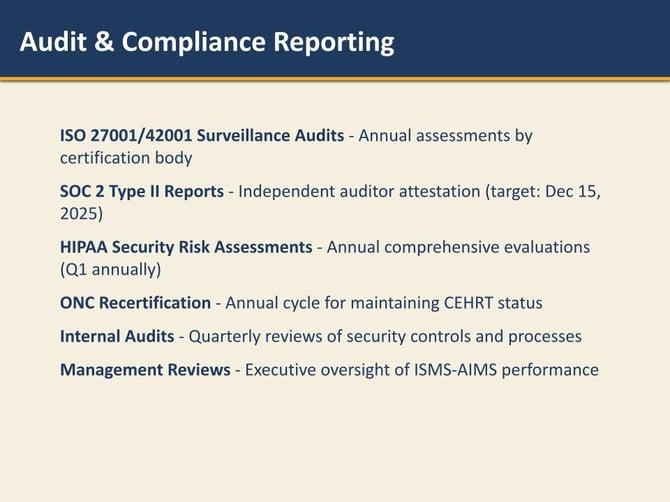 Audit & Compliance Reporting

ISO 27001/42001 Surveillance Audits - Annual assessments by certification body

SOC 2 Type II Reports - Independent auditor attestation (target: Dec 15, 2025)

HIPAA Security Risk Assessments - Annual comprehensive evaluations (Q1 annually)

ONC Recertification - Annual cycle for maintaining CEHRT status

Internal Audits - Quarterly reviews of security controls and processes

Management Reviews - Executive oversight of ISMS-AIMS performance